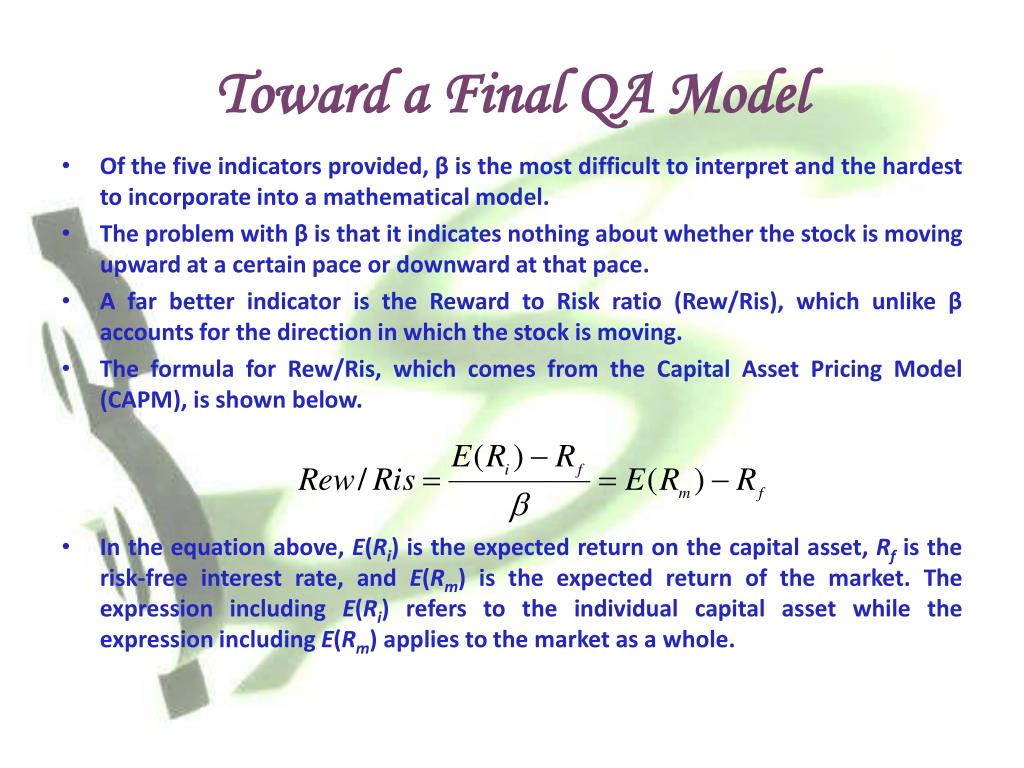 Toward a Final QA Model

• Of the five indicators provided, β is the most difficult to interpret and the hardest to incorporate into a mathematical model.

• The problem with β is that it indicates nothing about whether the stock is moving upward at a certain pace or downward at that pace.

• A far better indicator is the Reward to Risk ratio (Rew/Ris), which unlike β accounts for the direction in which the stock is moving.

• The formula for Rew/Ris, which comes from the Capital Asset Pricing Model (CAPM), is shown below.

$Rew/Ris = \frac{E(R_i) - R_f}{\beta} = E(R_m) - R_f$

• In the equation above, $E(R_i)$ is the expected return on the capital asset, $R_f$ is the risk-free interest rate, and $E(R_m)$ is the expected return of the market. The expression including $E(R_i)$ refers to the individual capital asset while the expression including $E(R_m)$ applies to the market as a whole.